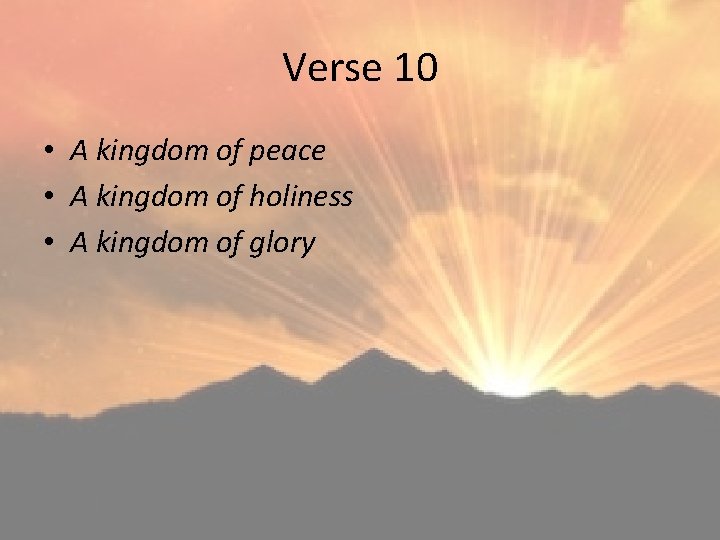 Verse 10

• A kingdom of peace
• A kingdom of holiness
• A kingdom of glory